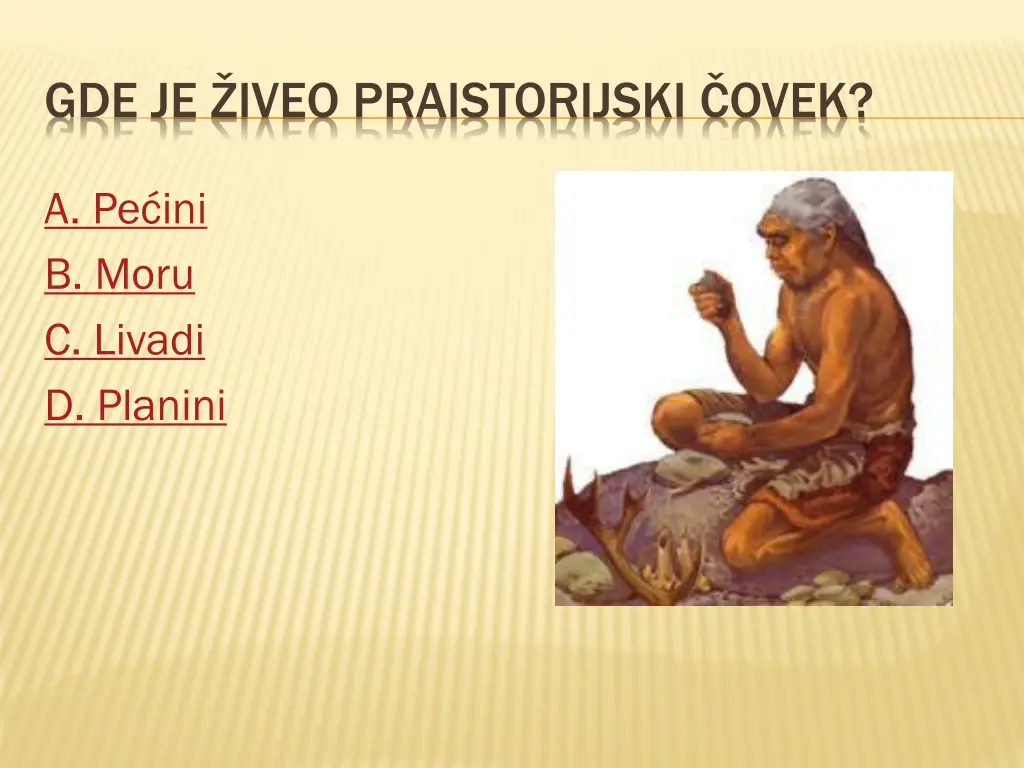 GDE JE ŽIVEO PRAISTORIJSKI ČOVEK?

A. Pećini
B. Moru
C. Livadi
D. Planini